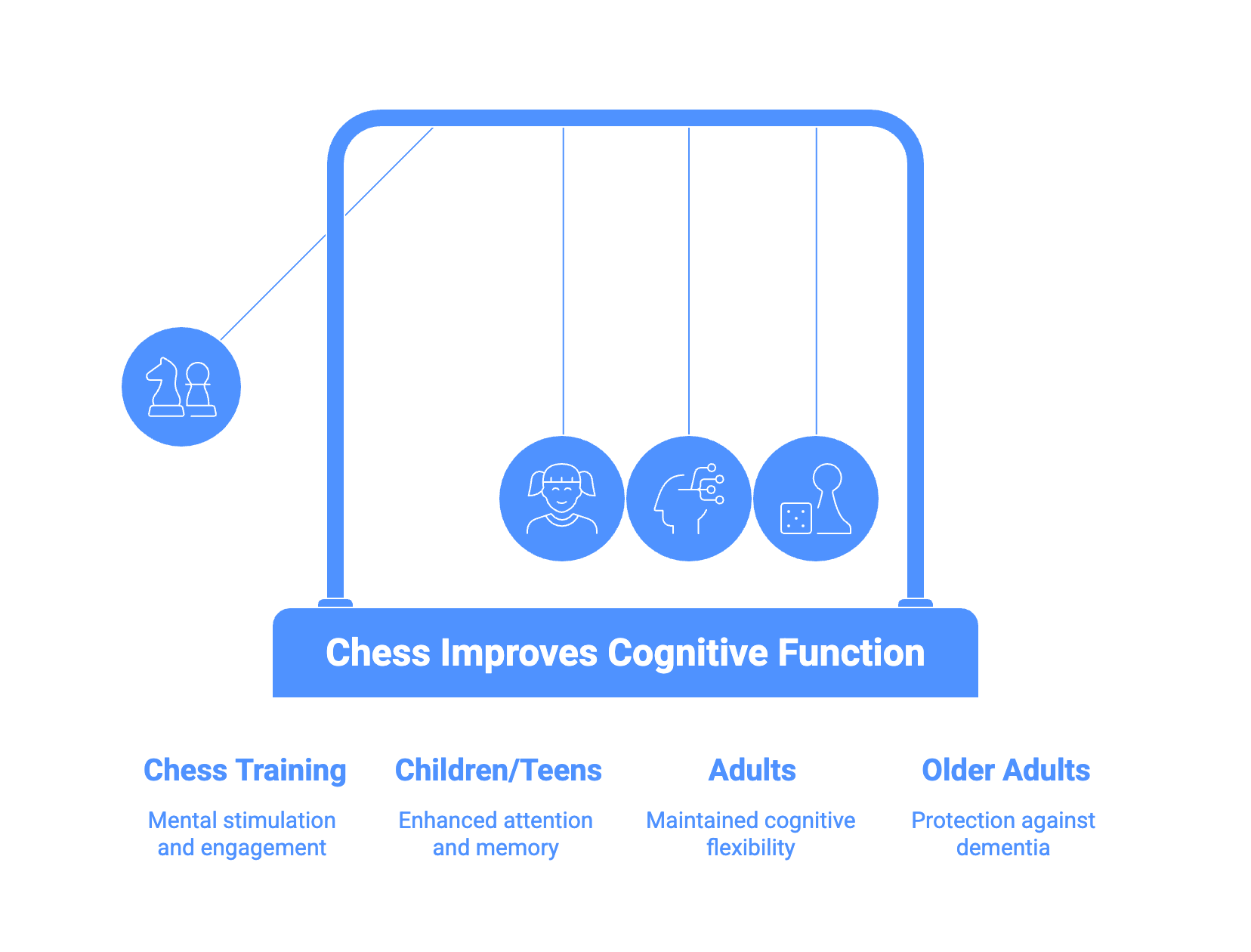 Chess Improves Cognitive Function

Chess Training

Mental stimulation and engagement

Children/Teens

Enhanced attention and memory

Adults

Maintained cognitive flexibility

Older Adults

Protection against dementia